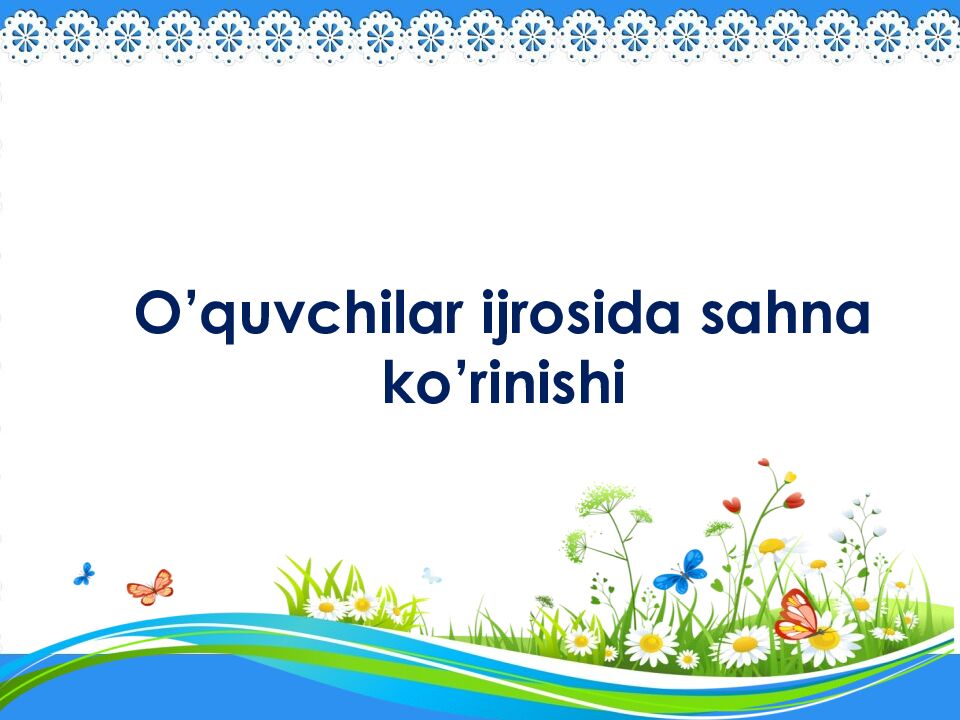 O’quvchilar ijrosida sahna ko’rinishi